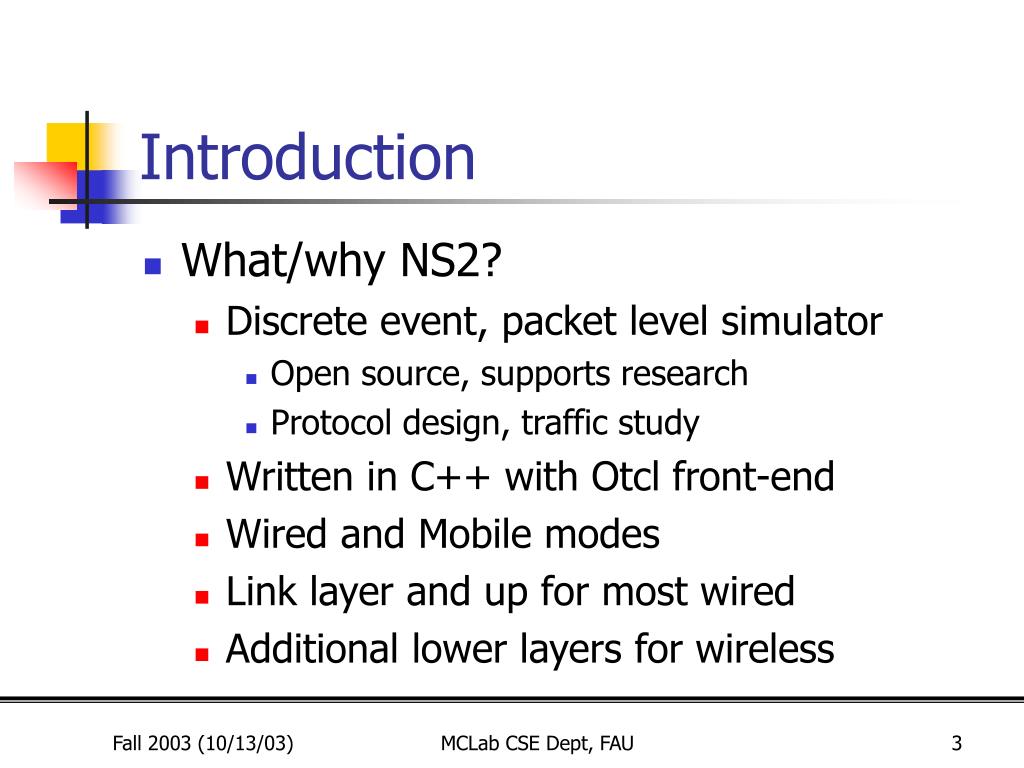 Introduction

What/why NS2?

Discrete event, packet level simulator

Open source, supports research

Protocol design, traffic study

Written in C++ with Otcl front-end

Wired and Mobile modes

Link layer and up for most wired

Additional lower layers for wireless

Fall 2003 (10/13/03)

MCLab CSE Dept, FAU

3